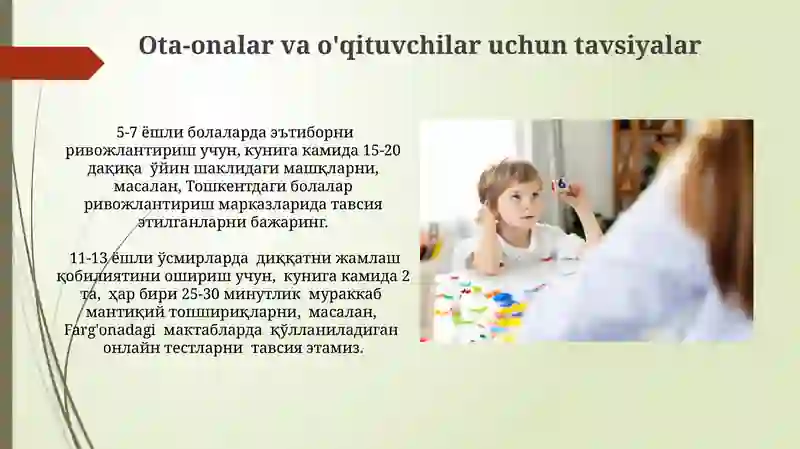 Ota-onalar va o'qituvchilar uchun tavsiyalar

5-7 ёшли болаларда эътиборни ривожлантириш учун, кунига камида 15-20 дақиқа ўйин шаклидаги машқларни, масалан, Тошкентдаги болалар ривожлантириш марказларида тавсия этилганларни бажаринг.

11-13 ёшли ўсмирларда диққатни жамлаш қобилиятини ошириш учун, кунига камида 2 та, ҳар бири 25-30 минутлик мураккаб мантиқий топшириқларни, масалан, Farg'onadagi мактабларда қўлланиладиган онлайн тестларни тавсия этамиз.